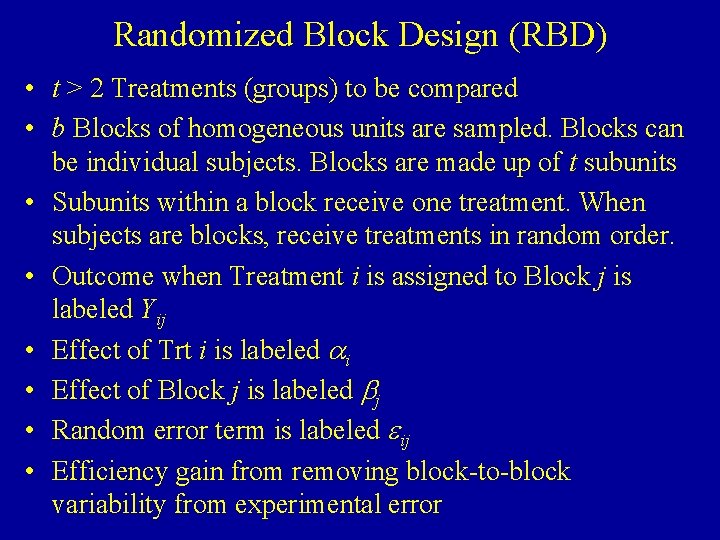 Randomized Block Design (RBD)

• $t > 2$ Treatments (groups) to be compared
• $b$ Blocks of homogeneous units are sampled. Blocks can be individual subjects. Blocks are made up of $t$ subunits
• Subunits within a block receive one treatment. When subjects are blocks, receive treatments in random order.
• Outcome when Treatment $i$ is assigned to Block $j$ is labeled $Y_{ij}$
• Effect of Trt $i$ is labeled $\alpha_i$
• Effect of Block $j$ is labeled $\beta_j$
• Random error term is labeled $\varepsilon_{ij}$
• Efficiency gain from removing block-to-block variability from experimental error